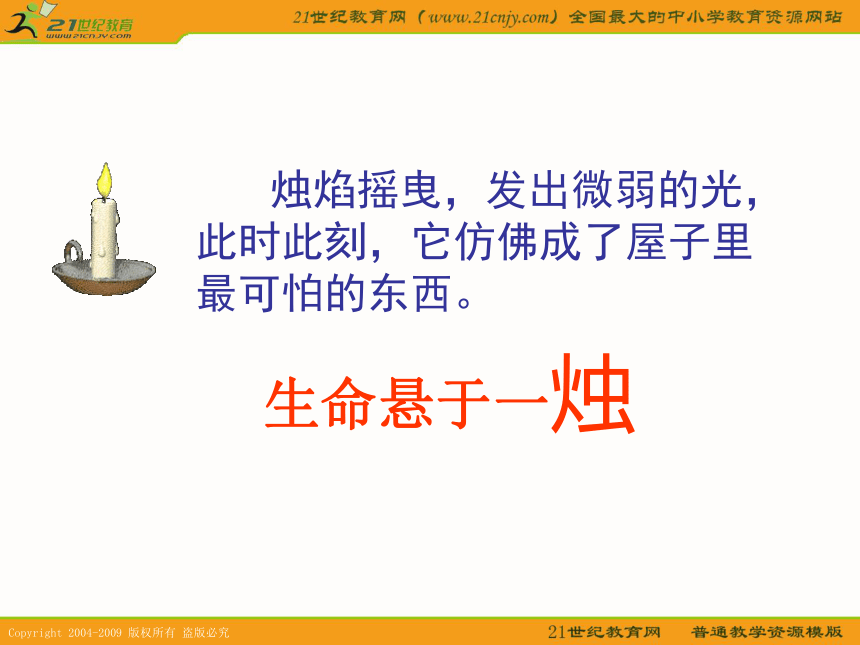 21世纪教育
www.21cnjy.com

21世纪教育网（www.21cnjy.com）全国最大的中小学教育资源网站

烛焰摇曳，发出微弱的光，此时此刻，它仿佛成了屋子里最可怕的东西。

生命悬于一烛

Copyright 2004-2009 版权所有 盗版必究

21世纪教育网　普通教学资源模版